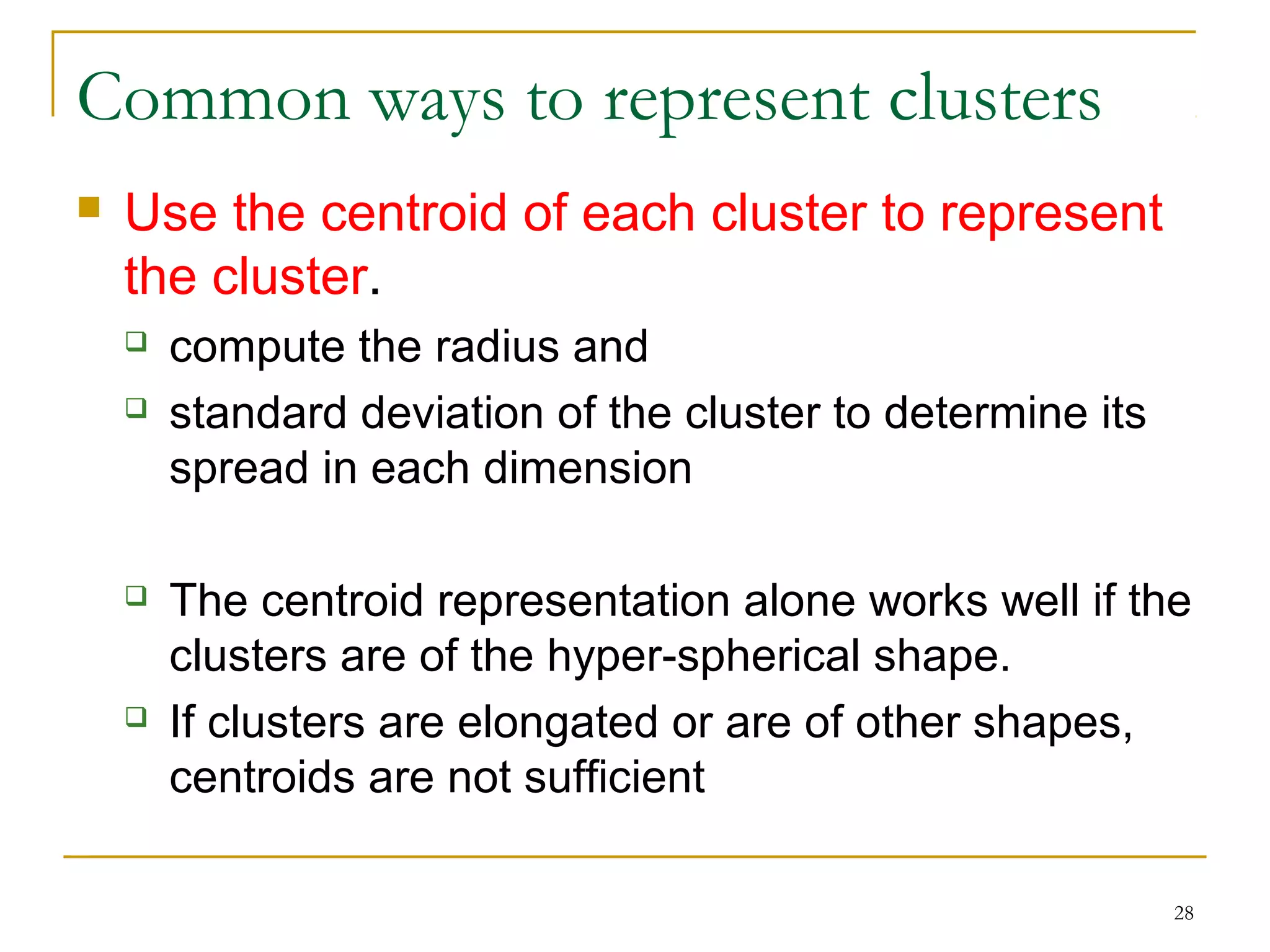 Common ways to represent clusters

Use the centroid of each cluster to represent the cluster.

compute the radius and

standard deviation of the cluster to determine its spread in each dimension

The centroid representation alone works well if the clusters are of the hyper-spherical shape.

If clusters are elongated or are of other shapes, centroids are not sufficient

28